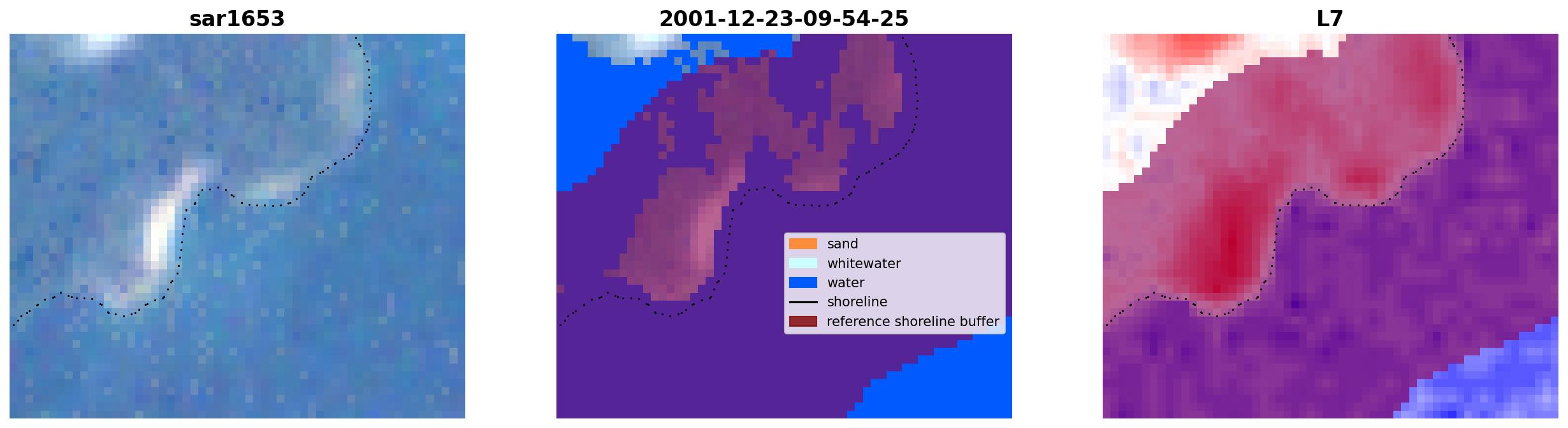 sar1653

2001-12-23-09-54-25

sand
whitewater
water
shoreline
reference shoreline buffer

L7